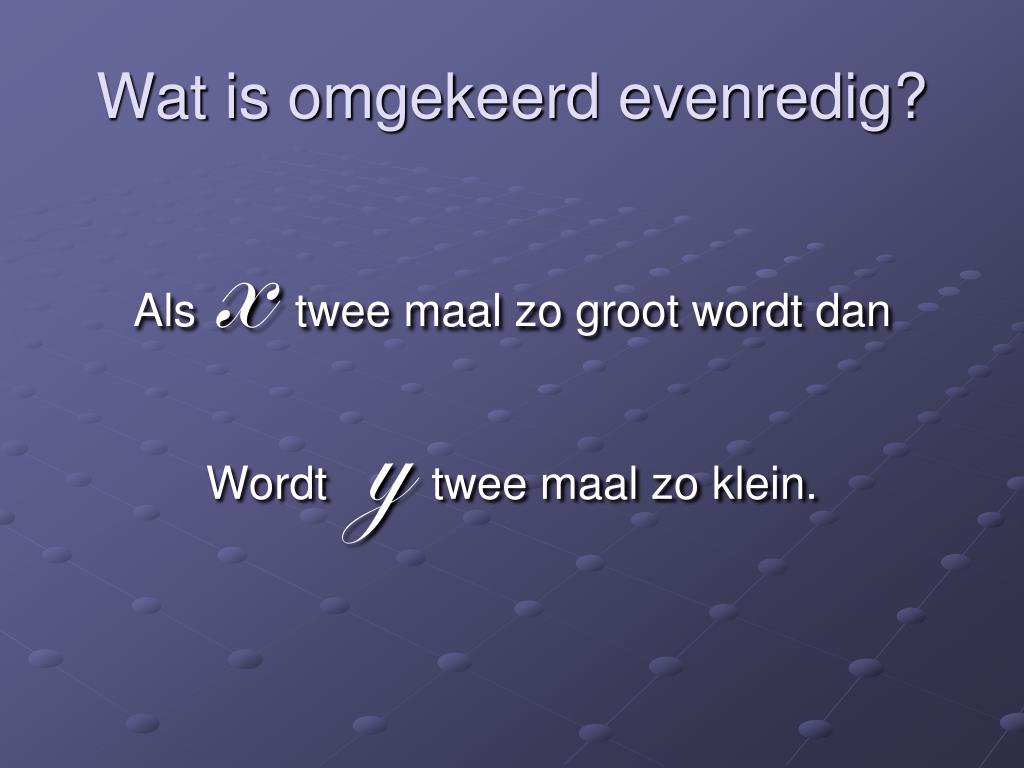 Wat is omgekeerd evenredig?

Als $x$ twee maal zo groot wordt dan

Wordt $y$ twee maal zo klein.